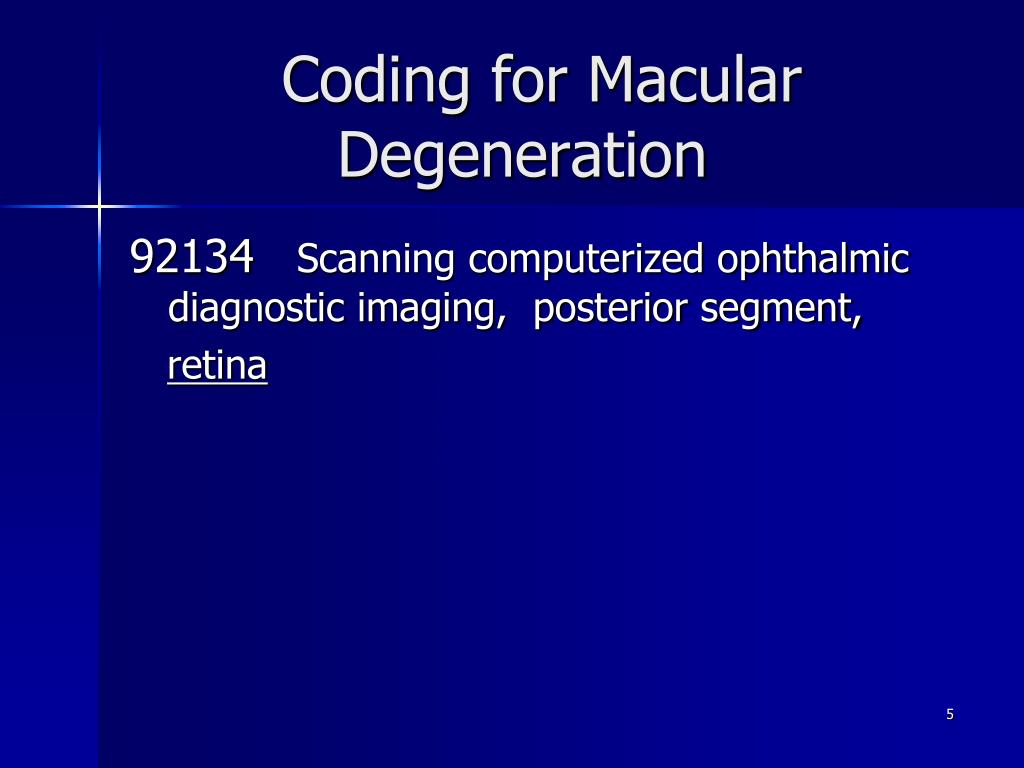 Coding for Macular Degeneration

92134 Scanning computerized ophthalmic diagnostic imaging, posterior segment, retina

5